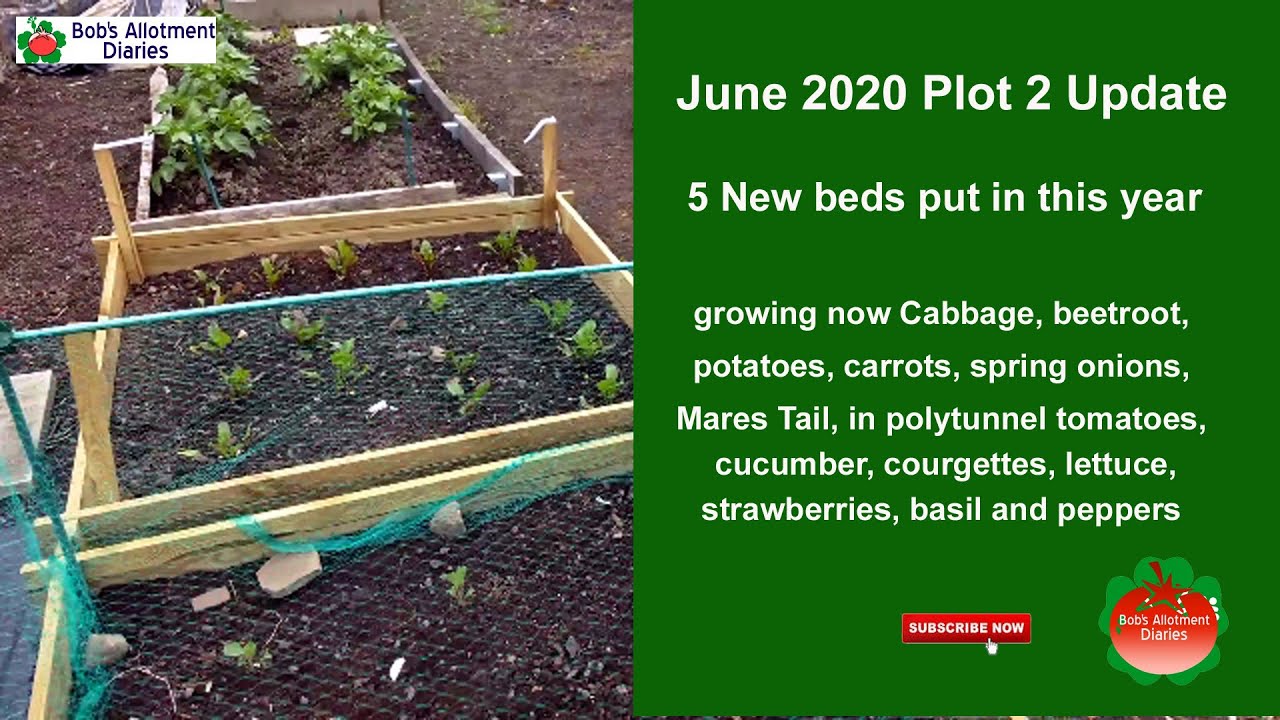 Bob's Allotment Diaries

June 2020 Plot 2 Update

5 New beds put in this year

growing now Cabbage, beetroot, potatoes, carrots, spring onions, Mares Tail, in polytunnel tomatoes, cucumber, courgettes, lettuce, strawberries, basil and peppers

SUBSCRIBE NOW

Bob's Allotment Diaries